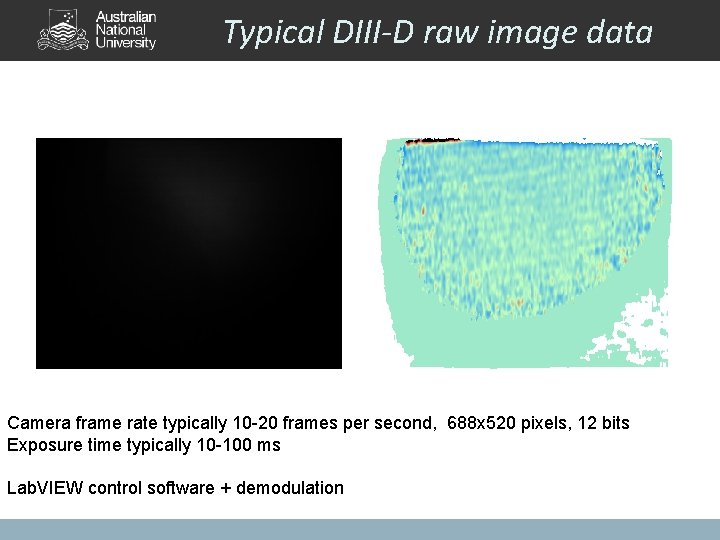 Australian National University

Typical DIII-D raw image data

Camera frame rate typically 10-20 frames per second, 688x520 pixels, 12 bits
Exposure time typically 10-100 ms

LabVIEW control software + demodulation